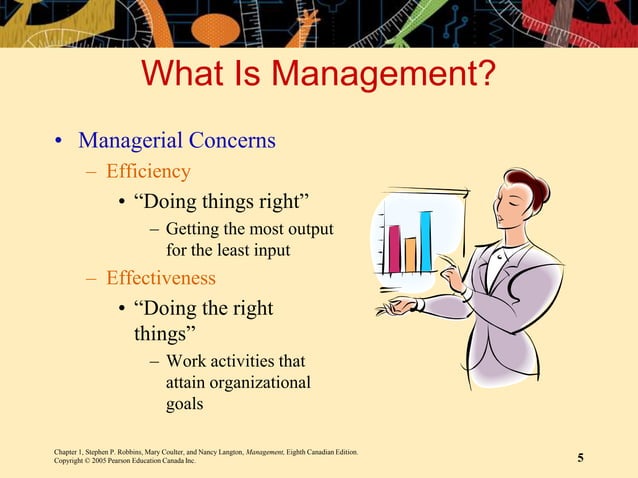 What Is Management?

• Managerial Concerns
– Efficiency
• “Doing things right”
– Getting the most output for the least input
– Effectiveness
• “Doing the right things”
– Work activities that attain organizational goals

Chapter 1, Stephen P. Robbins, Mary Coulter, and Nancy Langton, Management, Eighth Canadian Edition.
Copyright © 2005 Pearson Education Canada Inc.

5